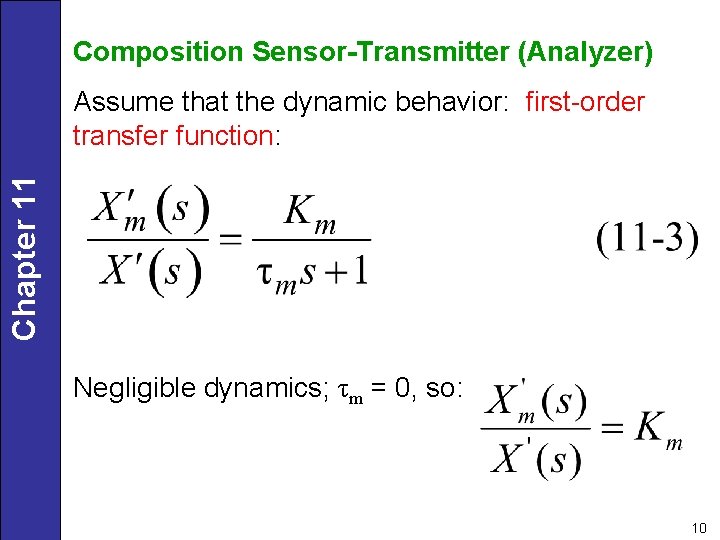 Chapter 11

Composition Sensor-Transmitter (Analyzer)

Assume that the dynamic behavior: first-order transfer function:

$\frac{X'_m(s)}{X'(s)} = \frac{K_m}{\tau_m s + 1}$ (11-3)

Negligible dynamics; $\tau_m$ = 0, so: $\frac{X'_m(s)}{X'(s)} = K_m$

10